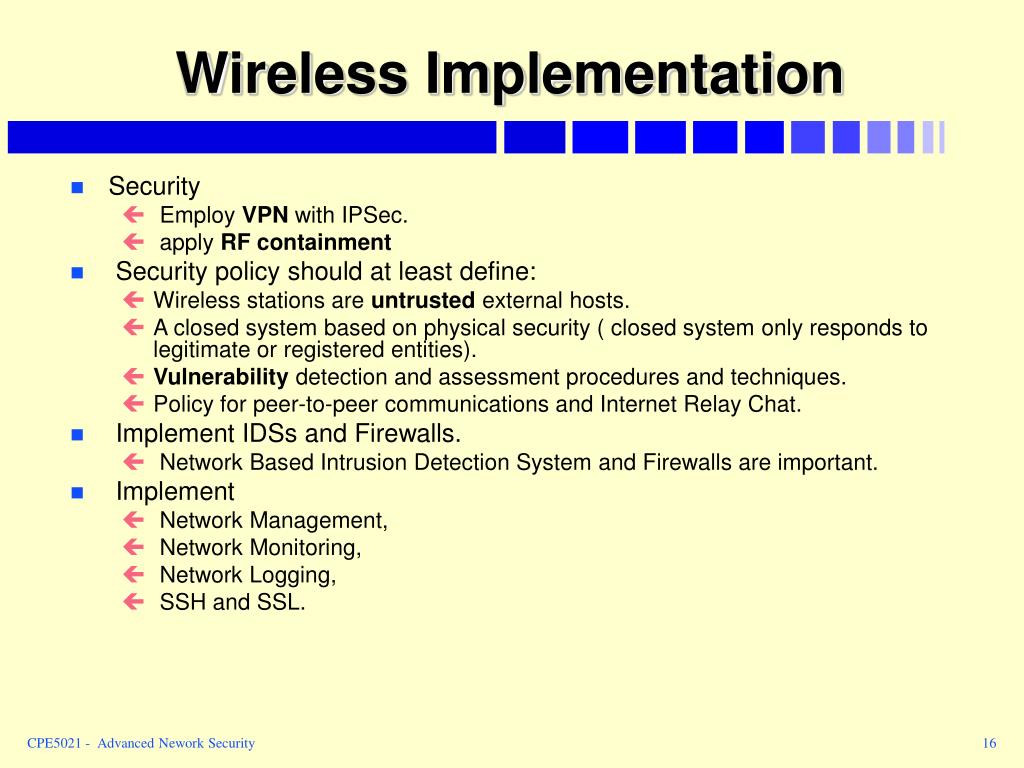 Wireless Implementation

Security

Employ VPN with IPSec.

apply RF containment

Security policy should at least define:

Wireless stations are untrusted external hosts.

A closed system based on physical security ( closed system only responds to legitimate or registered entities).

Vulnerability detection and assessment procedures and techniques.

Policy for peer-to-peer communications and Internet Relay Chat.

Implement IDSs and Firewalls.

Network Based Intrusion Detection System and Firewalls are important.

Implement

Network Management,

Network Monitoring,

Network Logging,

SSH and SSL.

CPE5021 - Advanced Nework Security

16